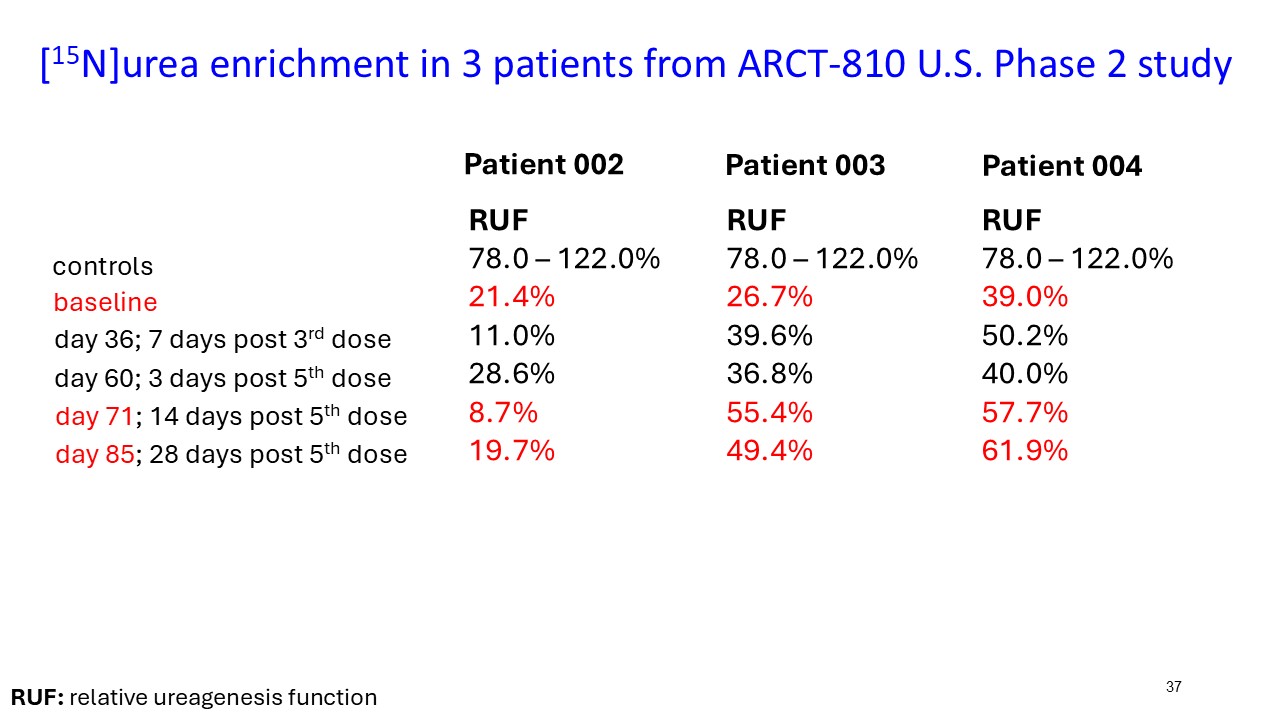 [$^{15}$N]urea enrichment in 3 patients from ARCT-810 U.S. Phase 2 study

| | Patient 002 | Patient 003 | Patient 004 |
|---|---|---|---|
| | RUF | RUF | RUF |
| controls | 78.0 – 122.0% | 78.0 – 122.0% | 78.0 – 122.0% |
| baseline | 21.4% | 26.7% | 39.0% |
| day 36; 7 days post 3$^{rd}$ dose | 11.0% | 39.6% | 50.2% |
| day 60; 3 days post 5$^{th}$ dose | 28.6% | 36.8% | 40.0% |
| day 71; 14 days post 5$^{th}$ dose | 8.7% | 55.4% | 57.7% |
| day 85; 28 days post 5$^{th}$ dose | 19.7% | 49.4% | 61.9% |

RUF: relative ureagenesis function

37